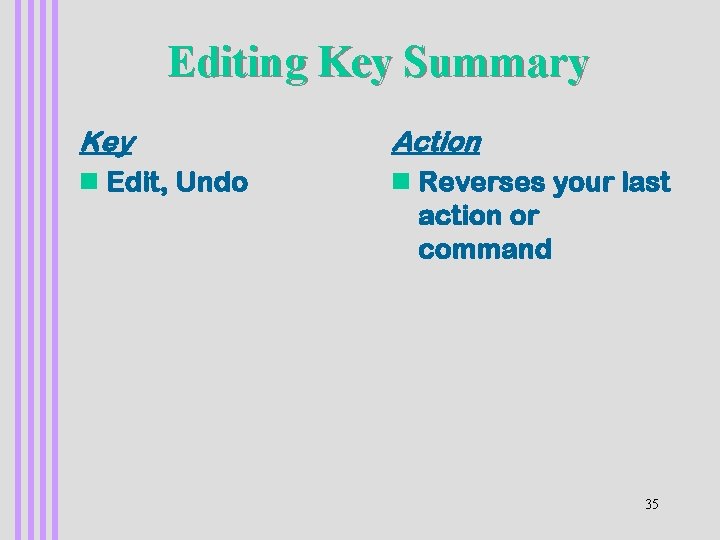 Editing Key Summary

Key

Edit, Undo

Action

Reverses your last action or command

35